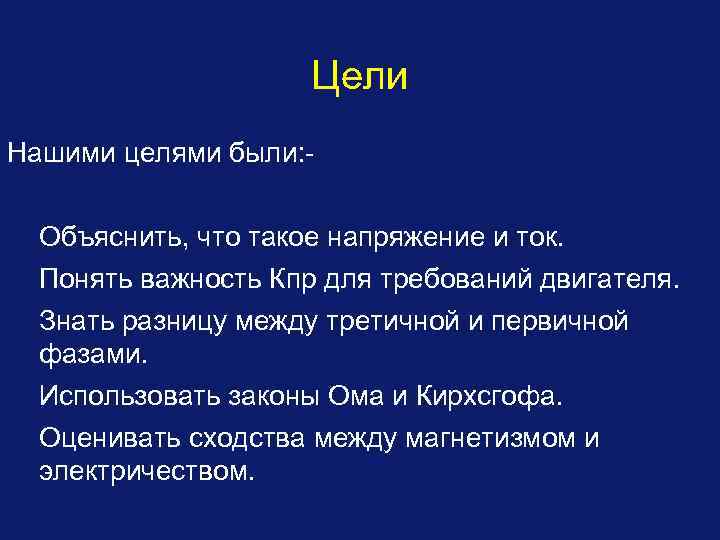 Цели

Нашими целями были:-

Объяснить, что такое напряжение и ток.

Понять важность Кпр для требований двигателя.

Знать разницу между третичной и первичной фазами.

Использовать законы Ома и Кирхсгофа.

Оценивать сходства между магнетизмом и электричеством.